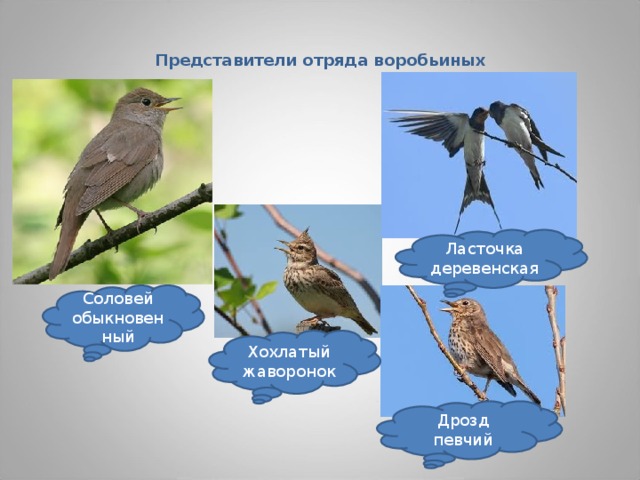 Представители отряда воробьиных

Соловей обыкновенный

Хохлатый жаворонок

Ласточка деревенская

Дрозд певчий